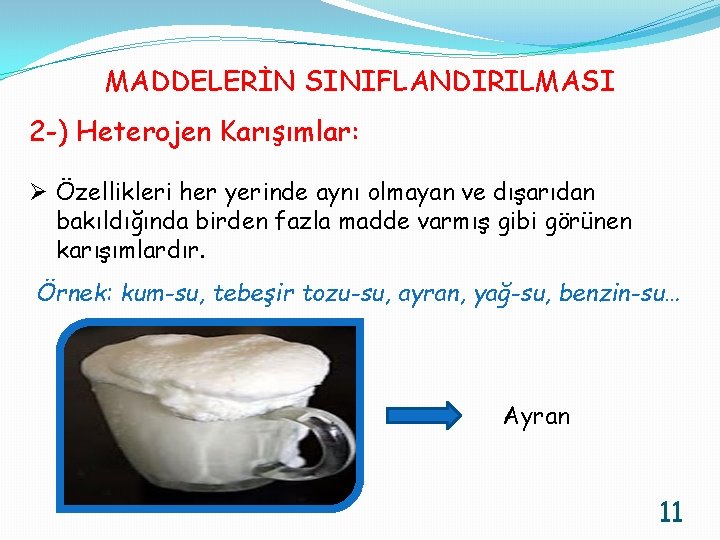 MADDELERİN SINIFLANDIRILMASI

2-) Heterojen Karışımlar:

➢ Özellikleri her yerinde aynı olmayan ve dışarıdan bakıldığında birden fazla madde varmış gibi görünen karışımlardır.

Örnek: kum-su, tebeşir tozu-su, ayran, yağ-su, benzin-su…

Ayran

11